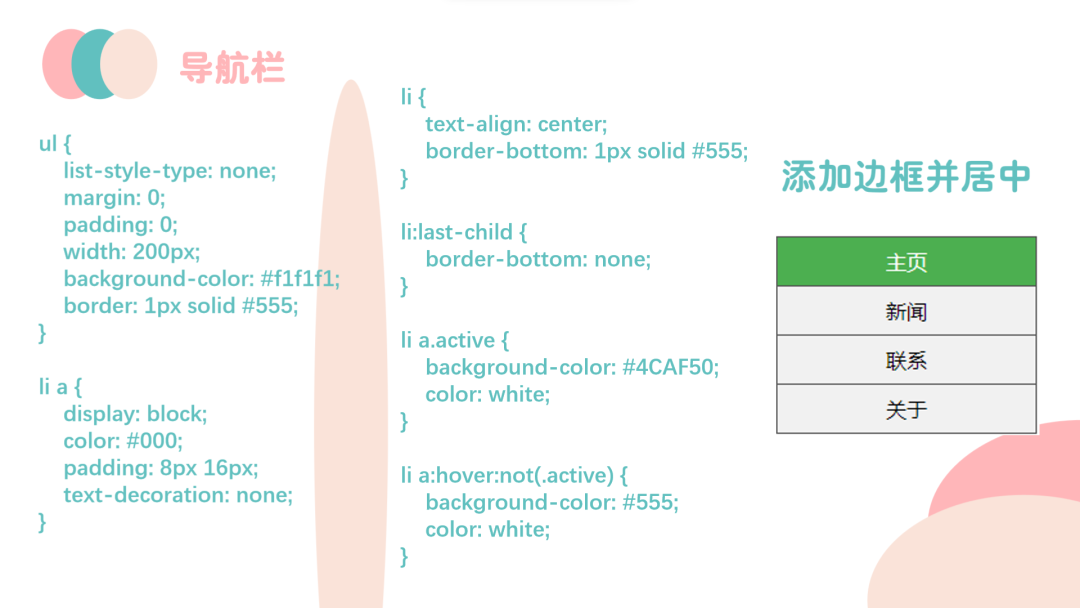 导航栏

ul {
list-style-type: none;
margin: 0;
padding: 0;
width: 200px;
background-color: #f1f1f1;
border: 1px solid #555;
}

li a {
display: block;
color: #000;
padding: 8px 16px;
text-decoration: none;
}

li {
text-align: center;
border-bottom: 1px solid #555;
}

li:last-child {
border-bottom: none;
}

li a.active {
background-color: #4CAF50;
color: white;
}

li a:hover:not(.active) {
background-color: #555;
color: white;
}

添加边框并居中

主页

新闻

联系

关于